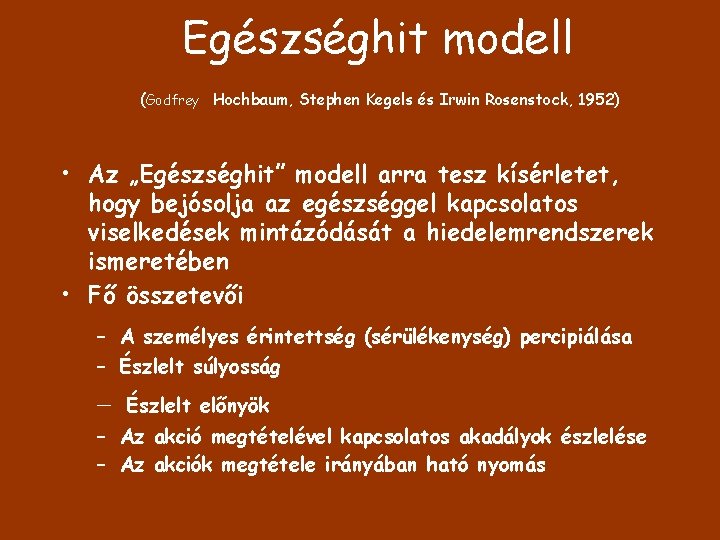 Egészséghit modell

(Godfrey Hochbaum, Stephen Kegels és Irwin Rosenstock, 1952)

• Az „Egészséghit” modell arra tesz kísérletet, hogy bejósolja az egészséggel kapcsolatos viselkedések mintázódását a hiedelemrendszerek ismeretében
• Fő összetevői
– A személyes érintettség (sérülékenység) percipiálása
– Észlelt súlyosság
— Észlelt előnyök
– Az akció megtételével kapcsolatos akadályok észlelése
– Az akciók megtétele irányában ható nyomás